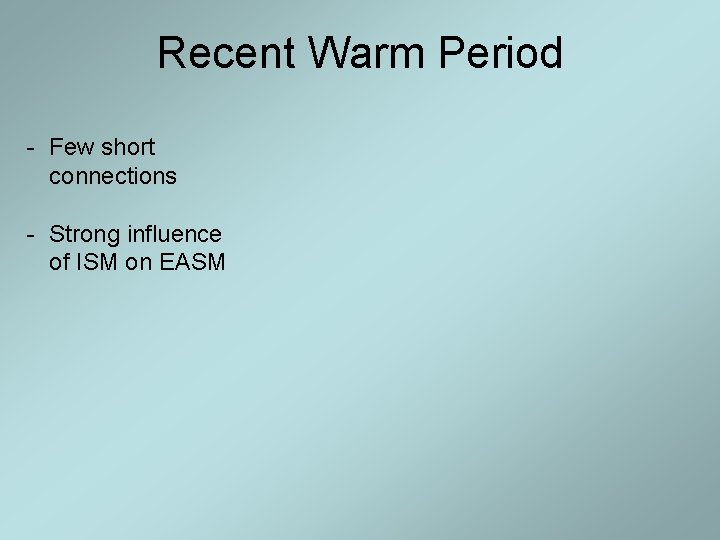 Recent Warm Period

- Few short connections

- Strong influence of ISM on EASM